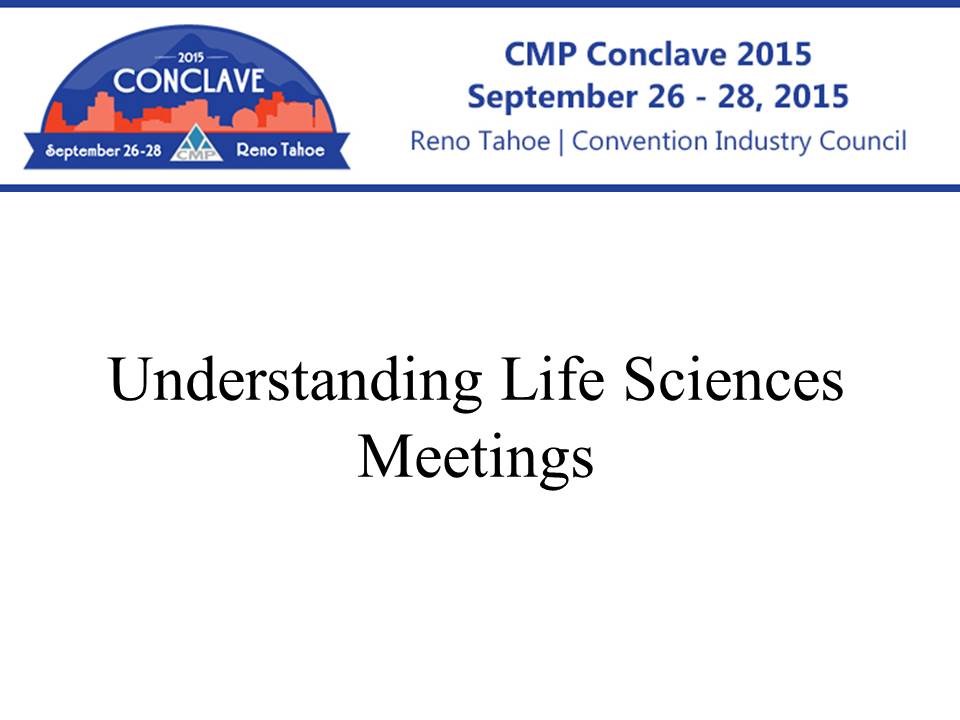 2015
CONCLAVE
September 26-28 CMP Reno Tahoe

CMP Conclave 2015
September 26 - 28, 2015
Reno Tahoe | Convention Industry Council

Understanding Life Sciences Meetings